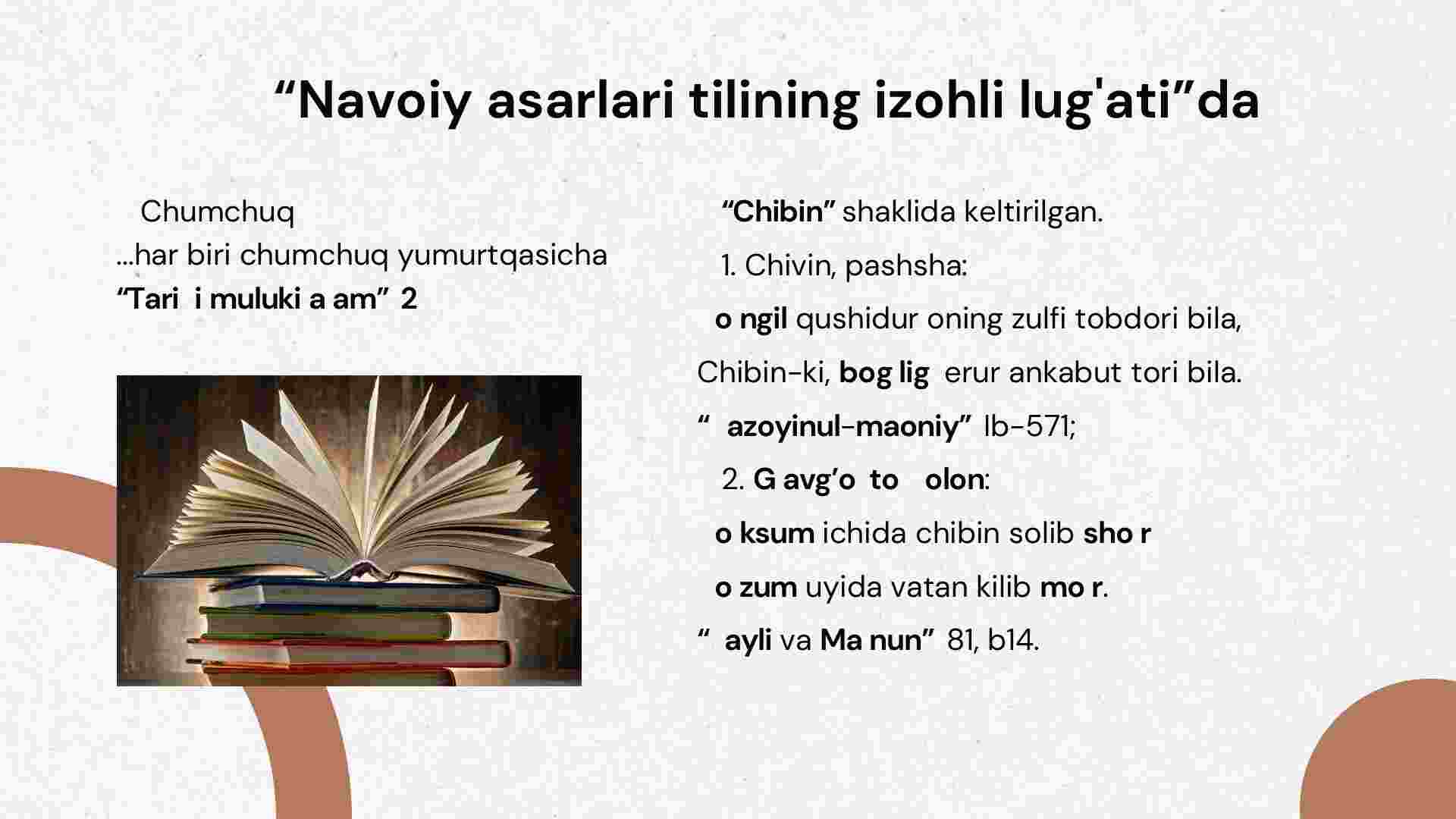 “Navoiy asarlari tilining izohli lug'ati”da

Chumchuq
...har biri chumchuq yumurtqasicha
“Tari i muluki a am” 2

“Chibin” shaklida keltirilgan.

1. Chivin, pashsha:

o ngil qushidur oning zulfi tobdori bila,

Chibin-ki, bog lig erur ankabut tori bila.

“ azoyinul-maoniy” Ib-571;

2. G avg’o to olon:

o ksum ichida chibin solib sho r

o zum uyida vatan kilib mo r.

“ ayli va Ma nun” 81, b14.